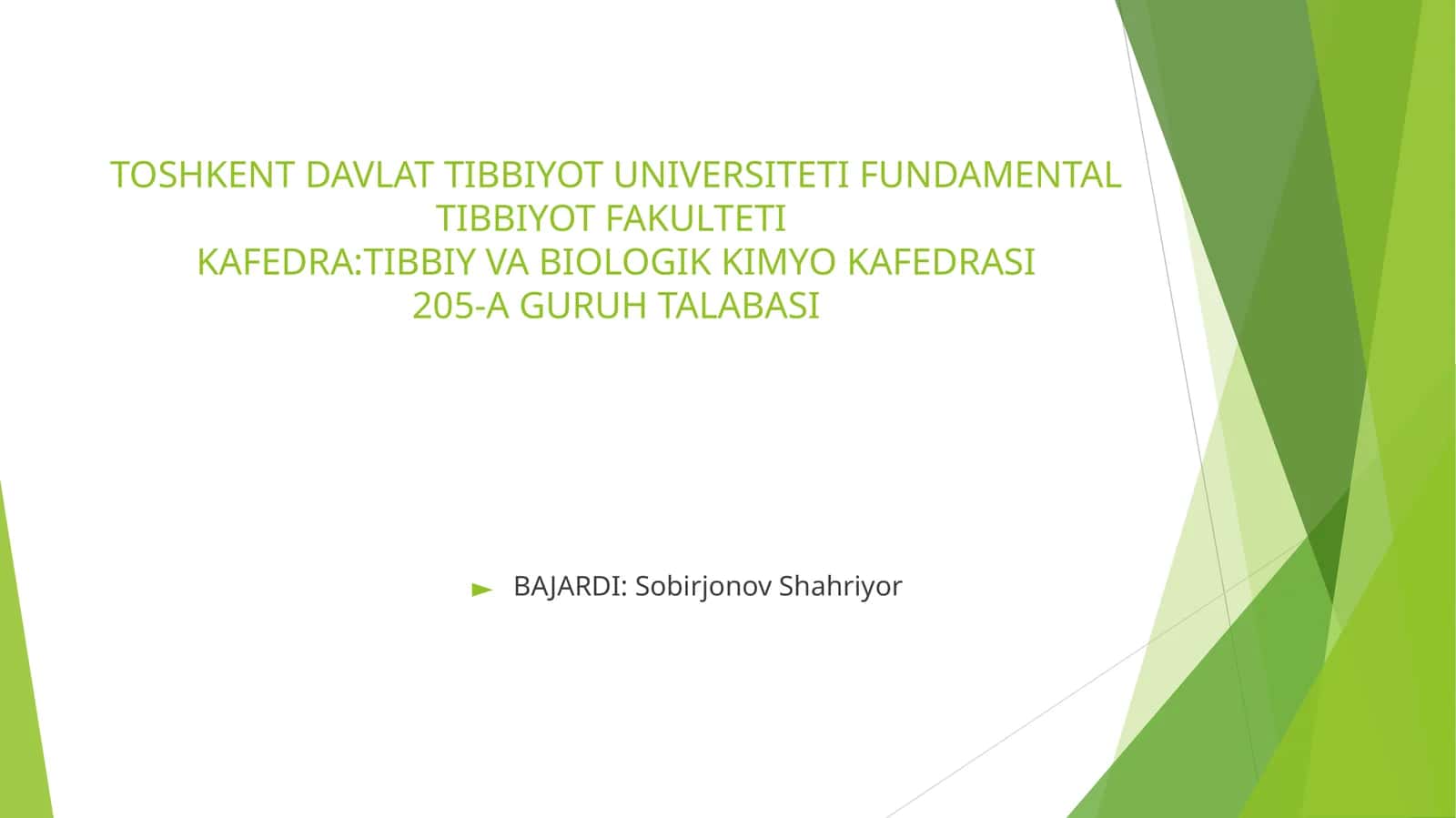 TOSHKENT DAVLAT TIBBIYOT UNIVERSITETI FUNDAMENTAL TIBBIYOT FAKULTETI
KAFEDRA:TIBBIY VA BIOLOGIK KIMYO KAFEDRASI
205-A GURUH TALABASI

BAJARDI: Sobirjonov Shahriyor